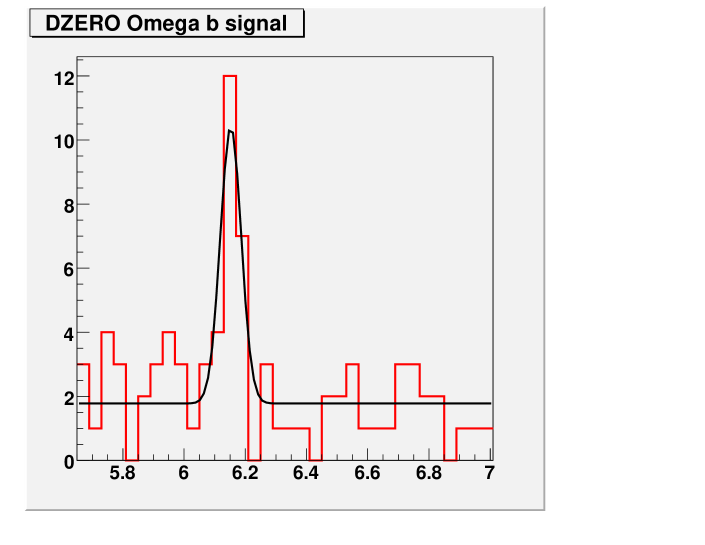 DZERO Omega b signal

12
10
8
6
4
2
0

5.8
6
6.2
6.4
6.6
6.8
7